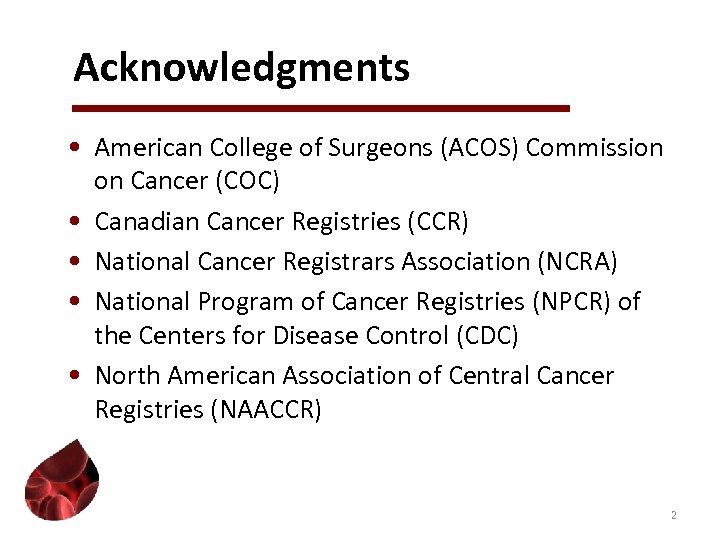 Acknowledgments

• American College of Surgeons (ACOS) Commission on Cancer (COC)
• Canadian Cancer Registries (CCR)
• National Cancer Registrars Association (NCRA)
• National Program of Cancer Registries (NPCR) of the Centers for Disease Control (CDC)
• North American Association of Central Cancer Registries (NAACCR)

2